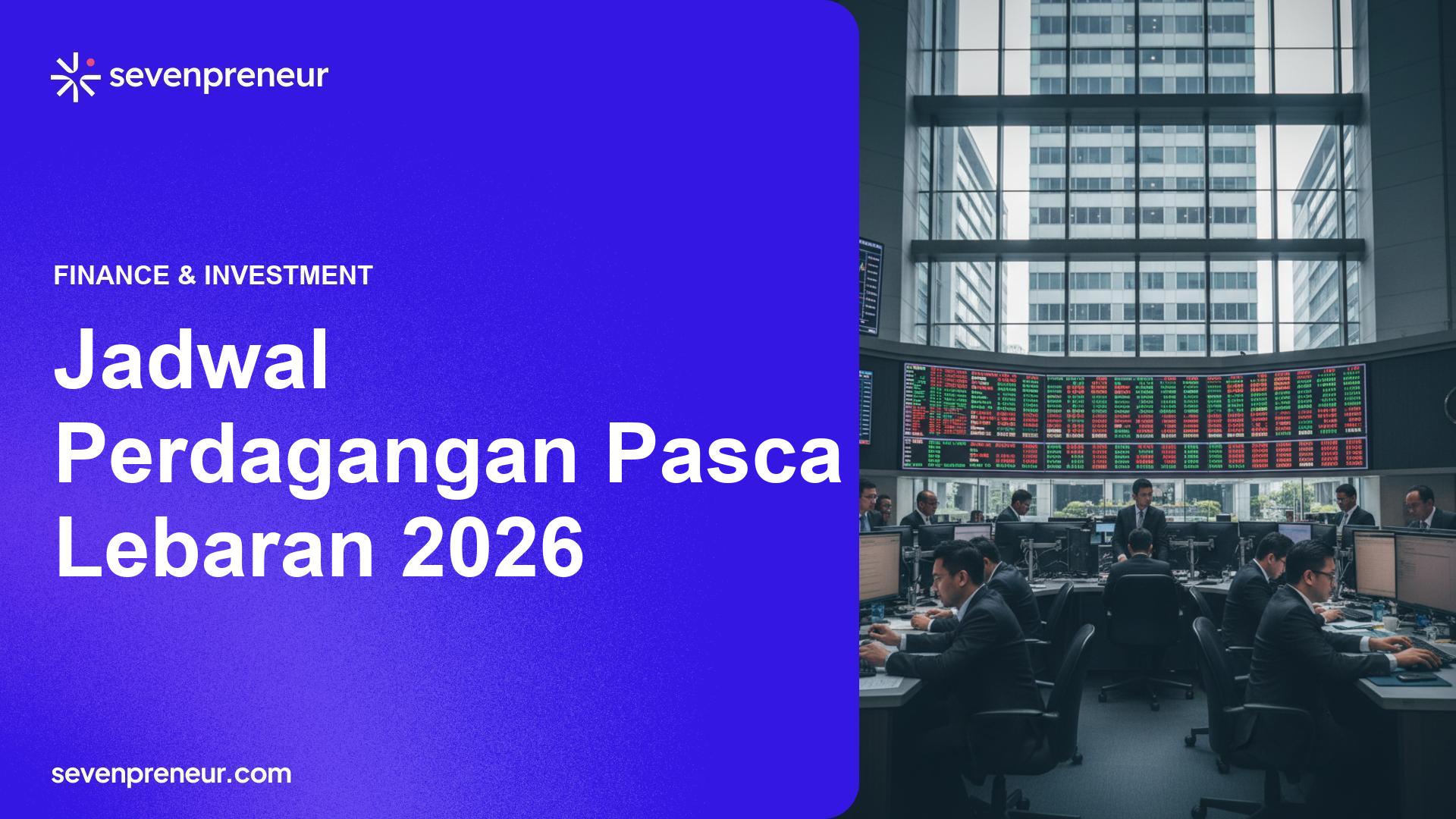 sevenpreneur

FINANCE & INVESTMENT

Jadwal Perdagangan Pasca Lebaran 2026

sevenpreneur.com